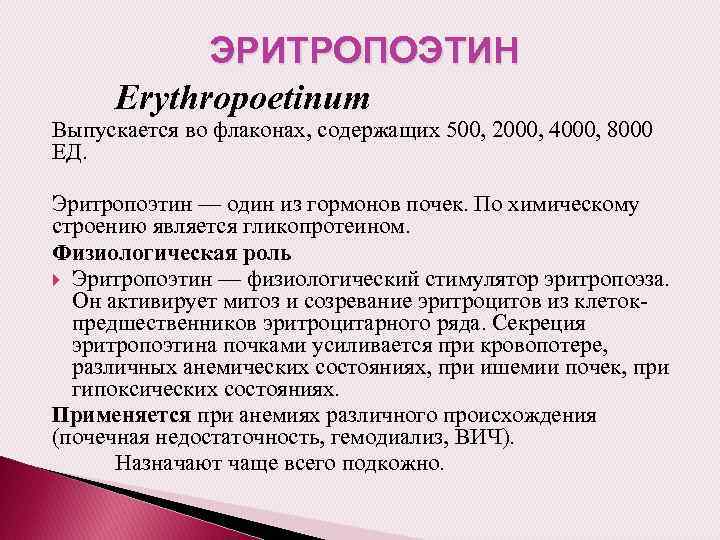 ЭРИТРОПОЭТИН

Erythropoetinum

Выпускается во флаконах, содержащих 500, 2000, 4000, 8000 ЕД.

Эритропоэтин — один из гормонов почек. По химическому строению является гликопротеином.

Физиологическая роль

Эритропоэтин — физиологический стимулятор эритропоэза. Он активирует митоз и созревание эритроцитов из клеток-предшественников эритроцитарного ряда. Секреция эритропоэтина почками усиливается при кровопотере, различных анемических состояниях, при ишемии почек, при гипоксических состояниях.

Применяется при анемиях различного происхождения (почечная недостаточность, гемодиализ, ВИЧ).

Назначают чаще всего подкожно.